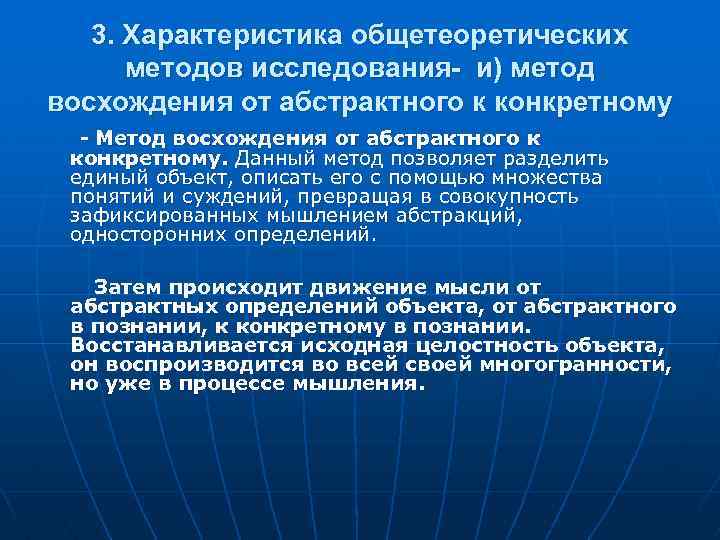 3. Характеристика общетеоретических методов исследования- и) метод восхождения от абстрактного к конкретному

- Метод восхождения от абстрактного к конкретному. Данный метод позволяет разделить единый объект, описать его с помощью множества понятий и суждений, превращая в совокупность зафиксированных мышлением абстракций, односторонних определений.

Затем происходит движение мысли от абстрактных определений объекта, от абстрактного в познании, к конкретному в познании. Восстанавливается исходная целостность объекта, он воспроизводится во всей своей многогранности, но уже в процессе мышления.